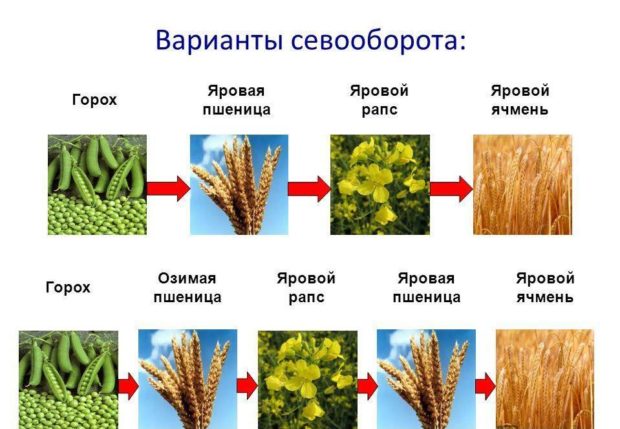 Варианты севооборота:

Горох

Яровая пшеница

Яровой рапс

Яровой ячмень

Горох

Озимая пшеница

Яровой рапс

Яровая пшеница

Яровой ячмень